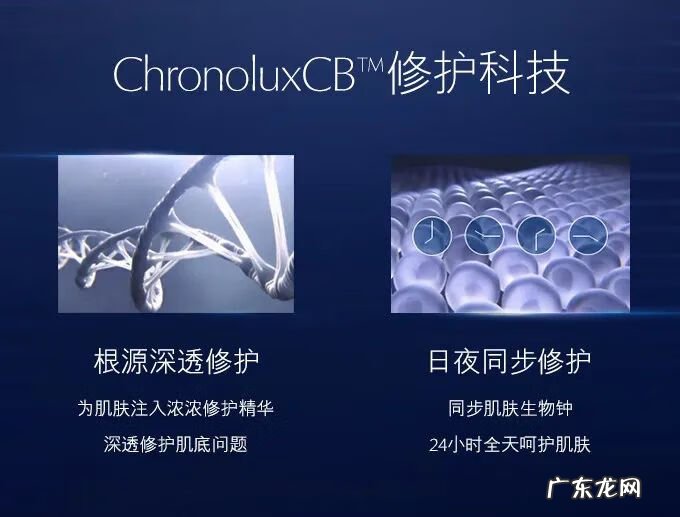 ChronoluxCB™修护科技

根源深透修护

为肌肤注入浓浓修护精华

深透修护肌底问题

日夜同步修护

同步肌肤生物钟

24小时全天呵护肌肤

广东龙网